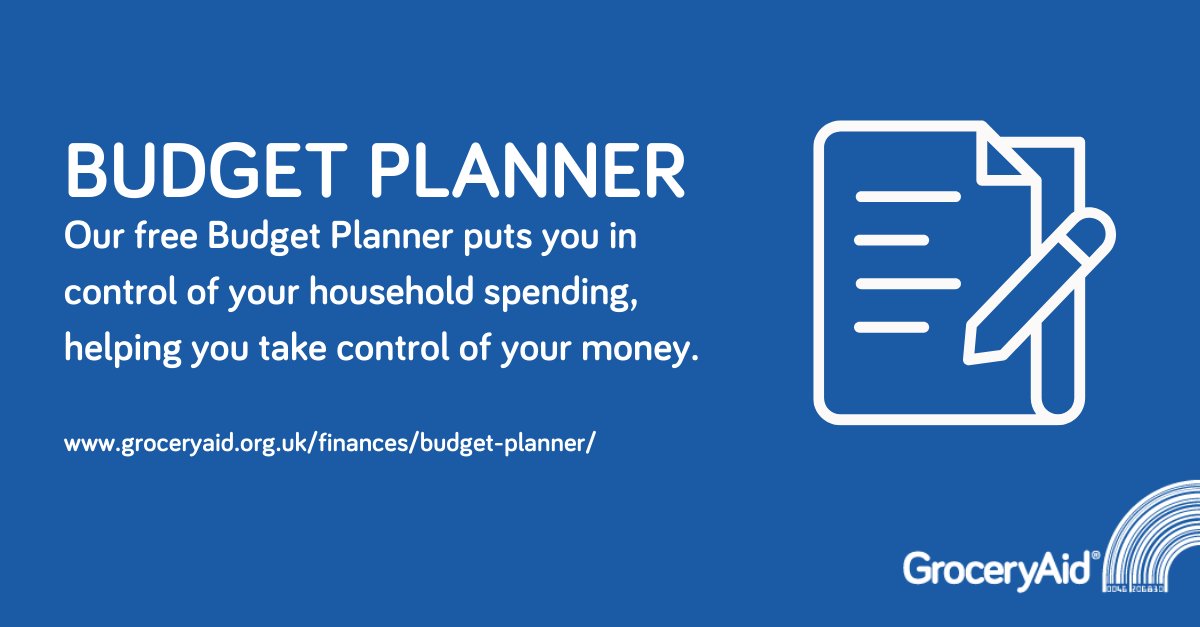 BUDGET PLANNER

Our free Budget Planner puts you in control of your household spending, helping you take control of your money.

www.groceryaid.org.uk/finances/budget-planner/

GroceryAid®

0046 206830